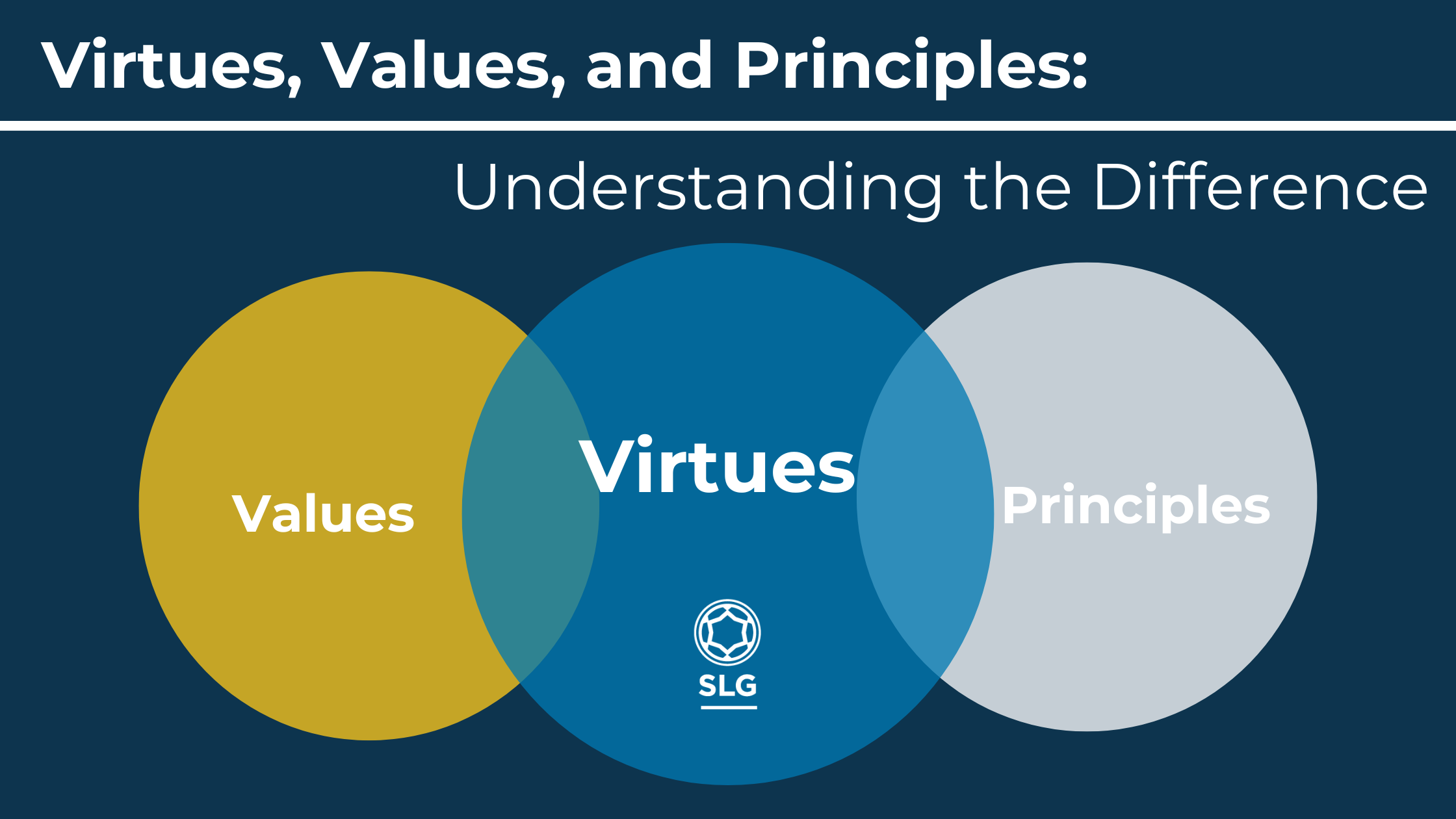 Virtues, Values, and Principles:

Understanding the Difference

Values

Virtues

Principles

SLG